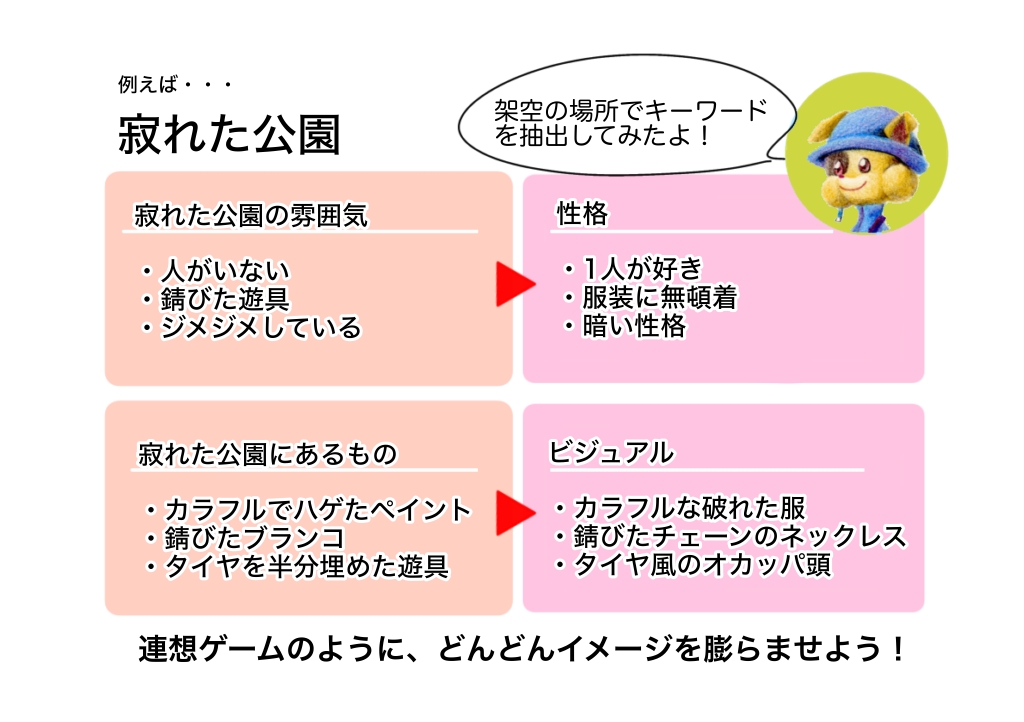 例えば・・・

寂れた公園

架空の場所でキーワードを抽出してみたよ！

寂れた公園の雰囲気

・人がいない
・錆びた遊具
・ジメジメしている

性格

・1人が好き
・服装に無頓着
・暗い性格

寂れた公園にあるもの

・カラフルでハゲたペイント
・錆びたブランコ
・タイヤを半分埋めた遊具

ビジュアル

・カラフルな破れた服
・錆びたチェーンのネックレス
・タイヤ風のオカッパ頭

連想ゲームのように、どんどんイメージを膨らませよう！